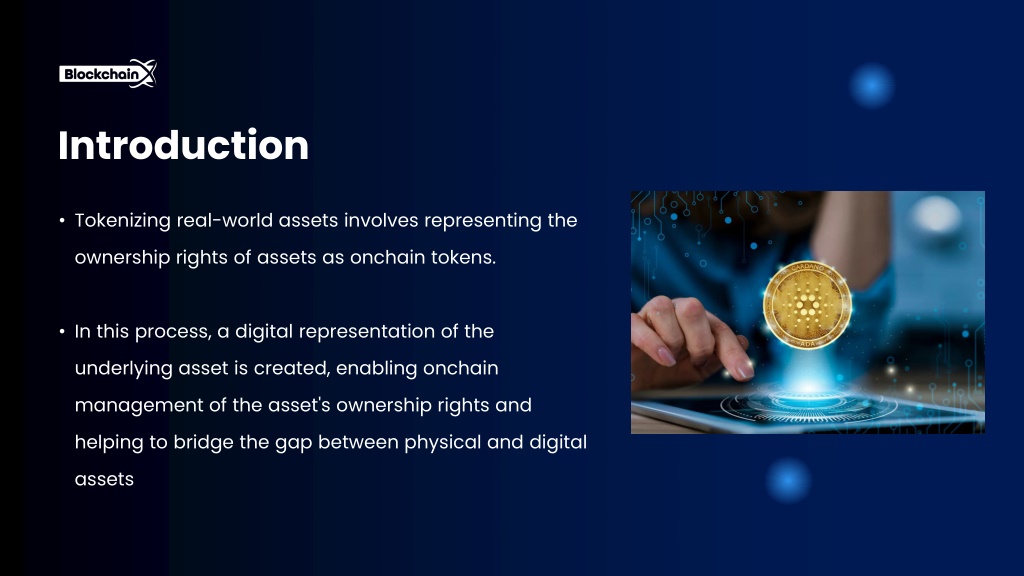 BlockchainX

Introduction

• Tokenizing real-world assets involves representing the ownership rights of assets as onchain tokens.

• In this process, a digital representation of the underlying asset is created, enabling onchain management of the asset's ownership rights and helping to bridge the gap between physical and digital assets

CARDANO
ADA